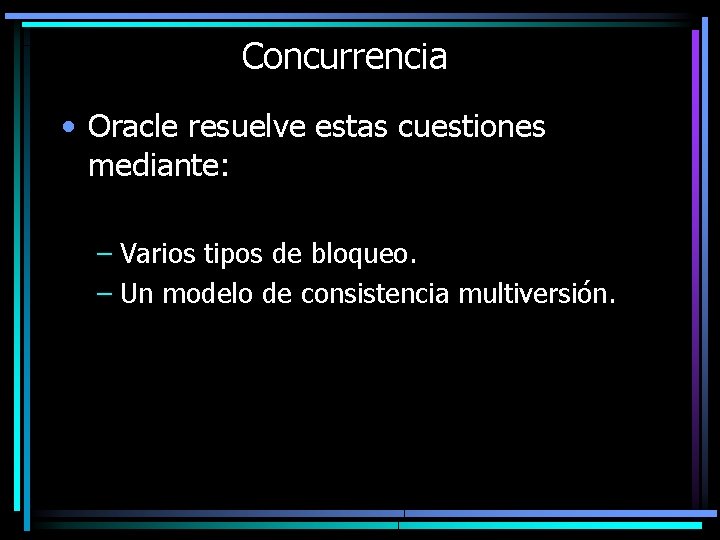 Concurrencia

• Oracle resuelve estas cuestiones mediante:

– Varios tipos de bloqueo.
– Un modelo de consistencia multiversión.